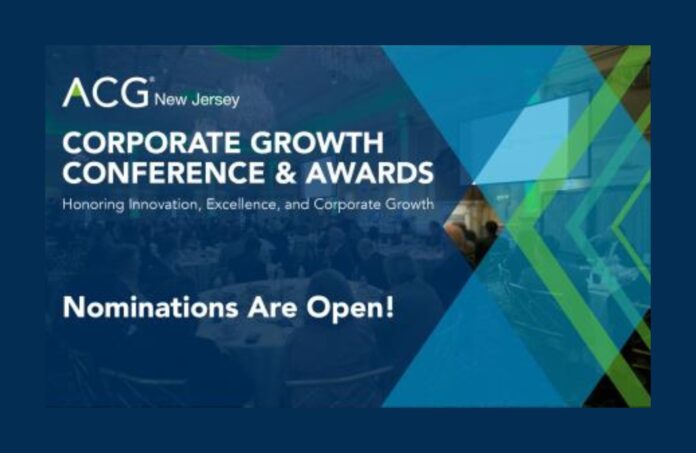 ACG® New Jersey

CORPORATE GROWTH CONFERENCE & AWARDS

Honoring Innovation, Excellence, and Corporate Growth

Nominations Are Open!